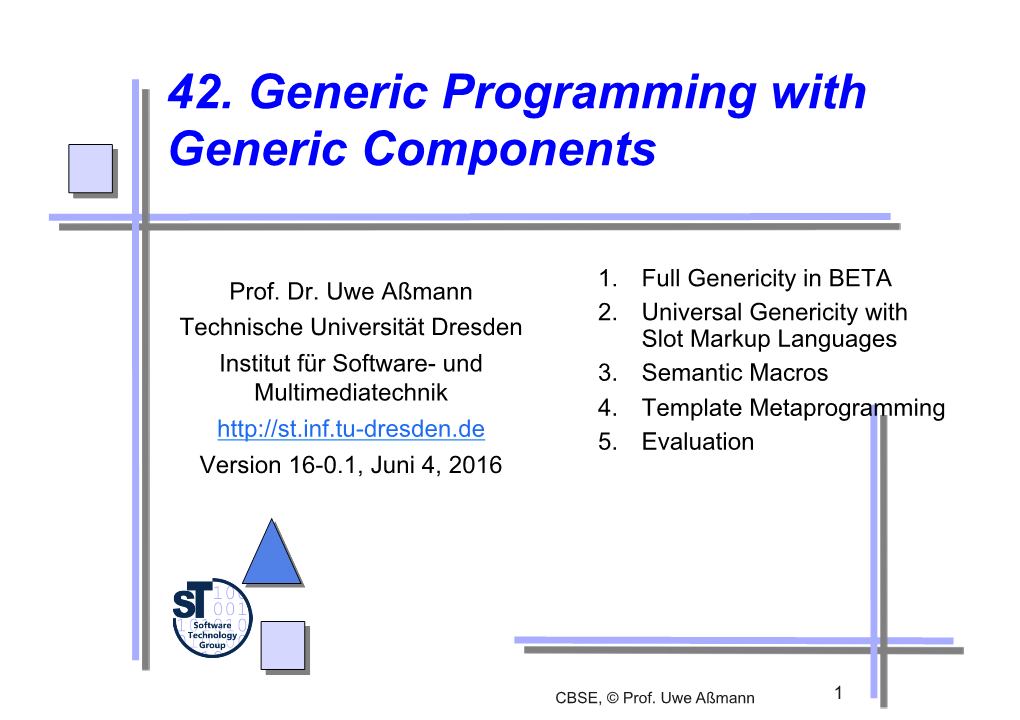 42. Generic Programming with Generic Components

Prof. Dr. Uwe Aßmann
Technische Universität Dresden
Institut für Software- und Multimediatechnik
http://st.inf.tu-dresden.de
Version 16-0.1, Juni 4, 2016

1. Full Genericity in BETA
2. Universal Genericity with Slot Markup Languages
3. Semantic Macros
4. Template Metaprogramming
5. Evaluation

ST 10 001 010
Software Technology Group

CBSE, © Prof. Uwe Aßmann
1